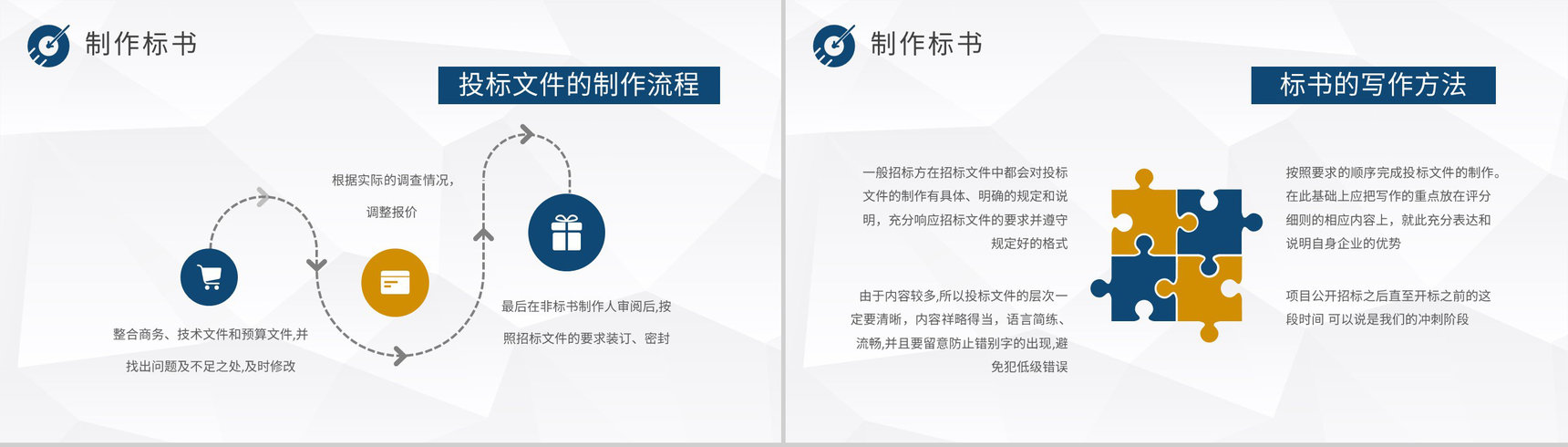 制作标书

投标文件的制作流程

根据实际的调查情况，调整报价

整合商务、技术文件和预算文件,并找出问题及不足之处,及时修改

最后在非标书制作人审阅后,按照招标文件的要求装订、密封

制作标书

标书的写作方法

一般招标方在招标文件中都会对投标文件的制作有具体、明确的规定和说明，充分响应招标文件的要求并遵守规定好的格式

由于内容较多,所以投标文件的层次一定要清晰，内容祥略得当，语言简练、流畅,并且要留意防止错别字的出现,避免犯低级错误

按照要求的顺序完成投标文件的制作。在此基础上应把写作的重点放在评分细则的相应内容上，就此充分表达和说明自身企业的优势

项目公开招标之后直至开标之前的这段时间 可以说是我们的冲刺阶段